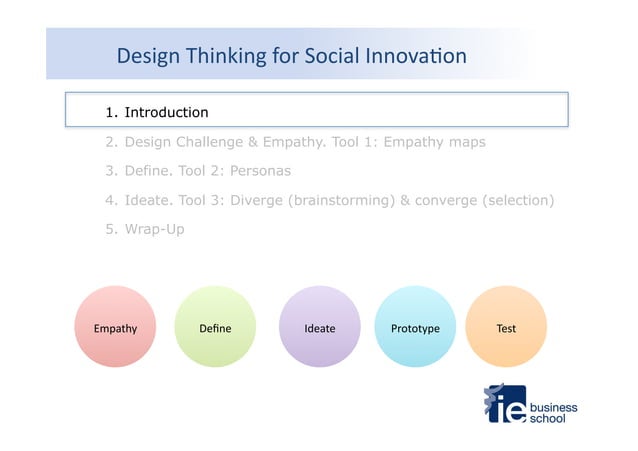 Design Thinking for Social Innovation

1. Introduction
2. Design Challenge & Empathy. Tool 1: Empathy maps
3. Define. Tool 2: Personas
4. Ideate. Tool 3: Diverge (brainstorming) & converge (selection)
5. Wrap-Up

Empathy

Define

Ideate

Prototype

Test

ie business school